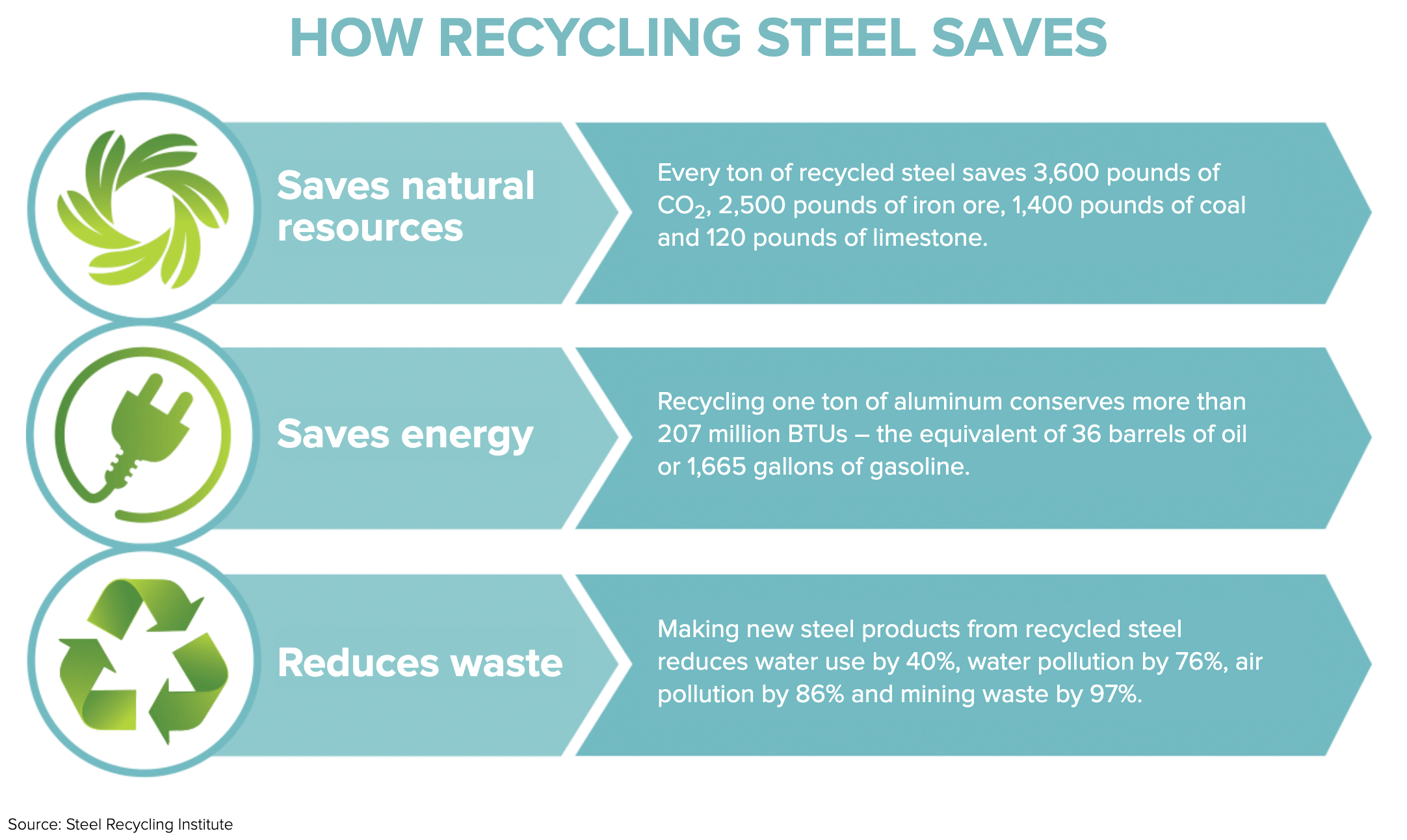 HOW RECYCLING STEEL SAVES

Saves natural resources

Every ton of recycled steel saves 3,600 pounds of $CO_2$, 2,500 pounds of iron ore, 1,400 pounds of coal and 120 pounds of limestone.

Saves energy

Recycling one ton of aluminum conserves more than 207 million BTUs – the equivalent of 36 barrels of oil or 1,665 gallons of gasoline.

Reduces waste

Making new steel products from recycled steel reduces water use by 40%, water pollution by 76%, air pollution by 86% and mining waste by 97%.

Source: Steel Recycling Institute